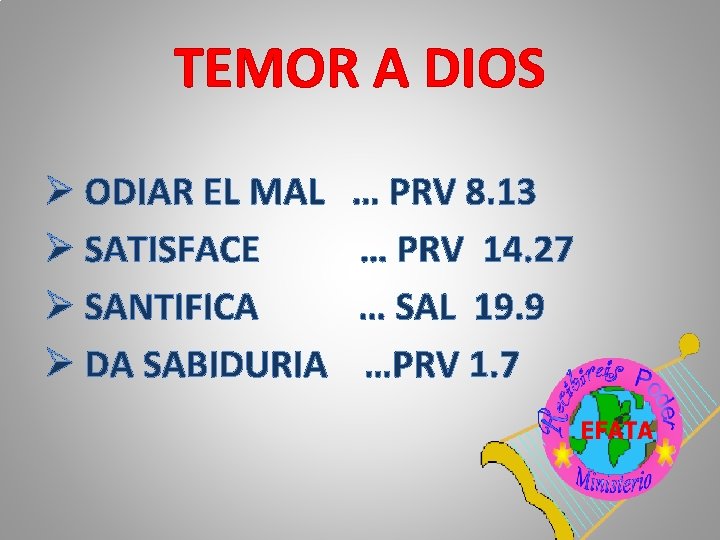 TEMOR A DIOS

➢ ODIAR EL MAL … PRV 8.13
➢ SATISFACE … PRV 14.27
➢ SANTIFICA … SAL 19.9
➢ DA SABIDURIA …PRV 1.7

Recibireis Poder
EFATA
Ministerio